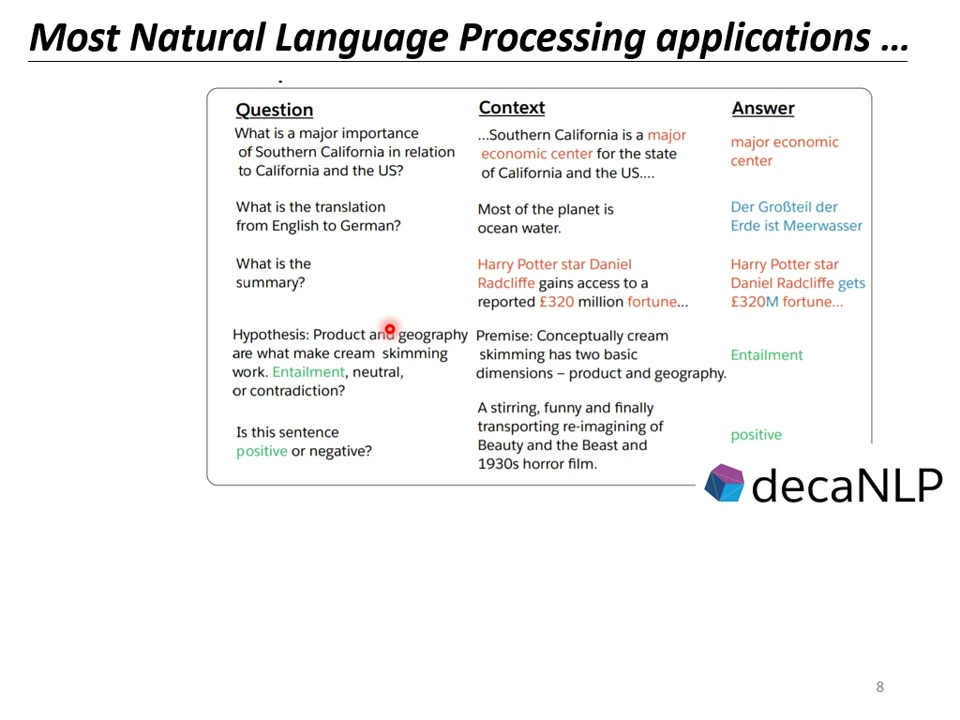 Most Natural Language Processing applications …

| Question | Context | Answer |
|---|---|---|
| What is a major importance of Southern California in relation to California and the US? | ...Southern California is a major economic center for the state of California and the US.... | major economic center |
| What is the translation from English to German? | Most of the planet is ocean water. | Der Großteil der Erde ist Meerwasser |
| What is the summary? | Harry Potter star Daniel Radcliffe gains access to a reported £320 million fortune... | Harry Potter star Daniel Radcliffe gets £320M fortune... |
| Hypothesis: Product and geography are what make cream skimming work. Entailment, neutral, or contradiction? | Premise: Conceptually cream skimming has two basic dimensions – product and geography. | Entailment |
| Is this sentence positive or negative? | A stirring, funny and finally transporting re-imagining of Beauty and the Beast and 1930s horror film. | positive |

decaNLP

8